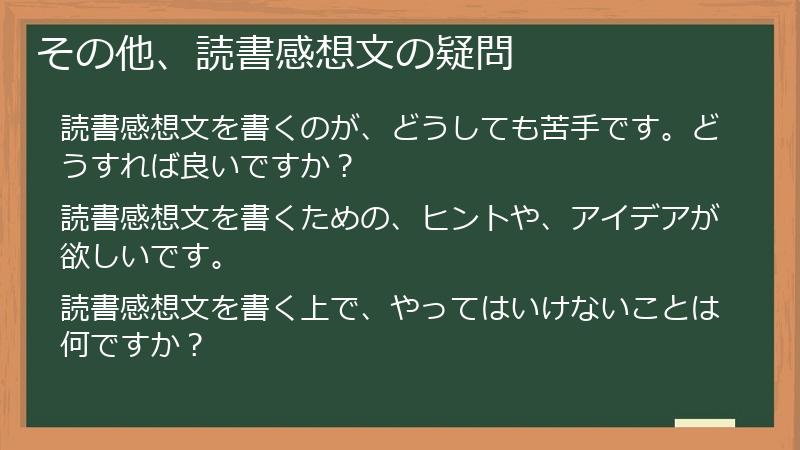 その他、読書感想文の疑問

読書感想文を書くのが、どうしても苦手です。どうすれば良いですか？

読書感想文を書くための、ヒントや、アイデアが欲しいです。

読書感想文を書く上で、やってはいけないことは何ですか？